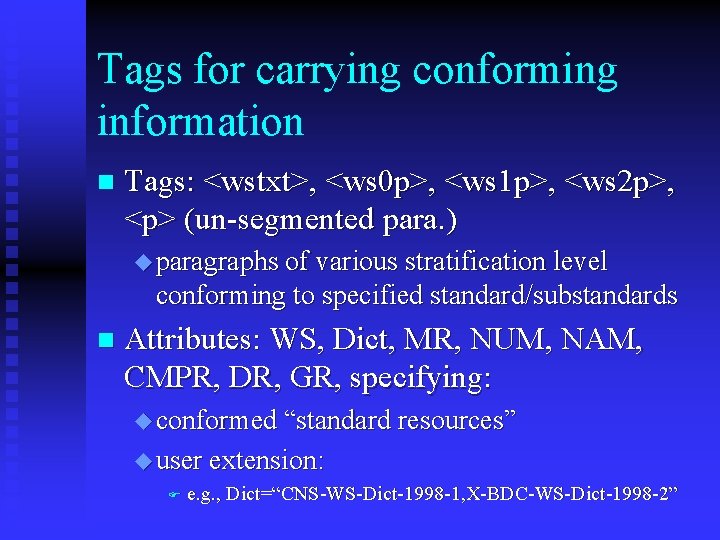 Tags for carrying conforming information

Tags: <wstxt>, <ws0p>, <ws1p>, <ws2p>, <p> (un-segmented para.)

paragraphs of various stratification level conforming to specified standard/substandards

Attributes: WS, Dict, MR, NUM, NAM, CMPR, DR, GR, specifying:

conformed “standard resources”

user extension:

e.g., Dict=“CNS-WS-Dict-1998-1,X-BDC-WS-Dict-1998-2”